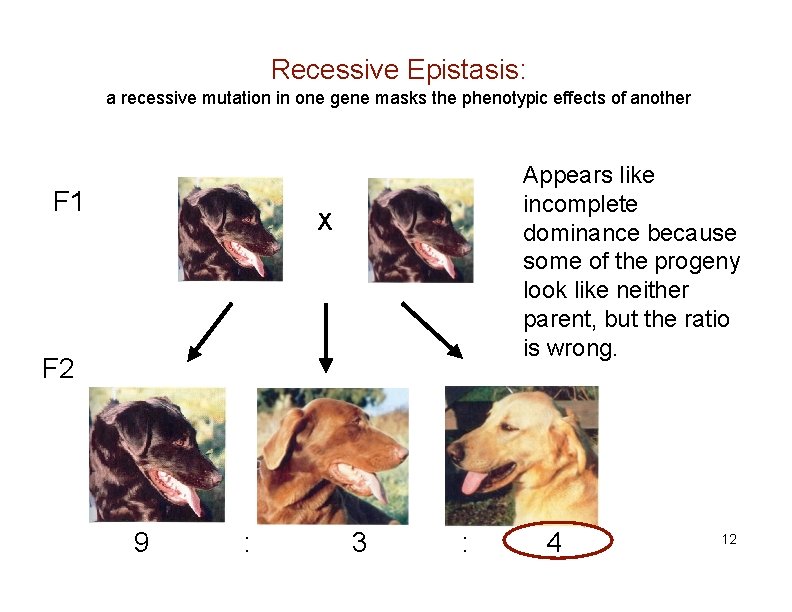 Recessive Epistasis:
a recessive mutation in one gene masks the phenotypic effects of another

F1

x

Appears like incomplete dominance because some of the progeny look like neither parent, but the ratio is wrong.

F2

9 : 3 : 4

12